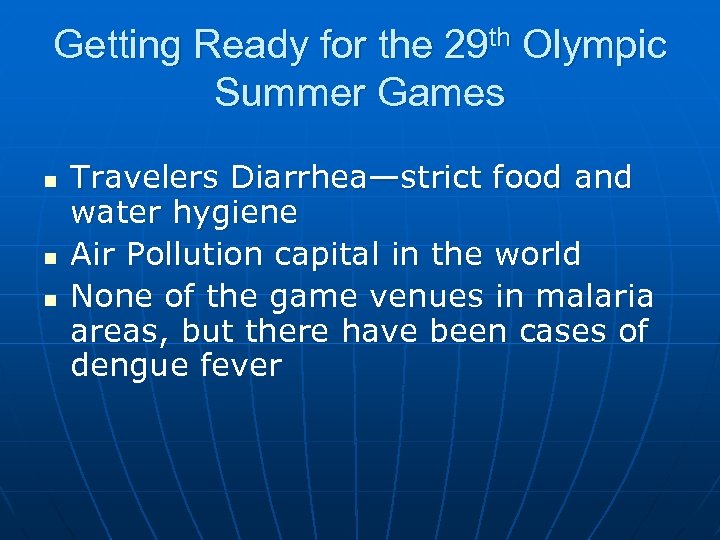 Getting Ready for the 29th Olympic Summer Games

- Travelers Diarrhea—strict food and water hygiene
- Air Pollution capital in the world
- None of the game venues in malaria areas, but there have been cases of dengue fever